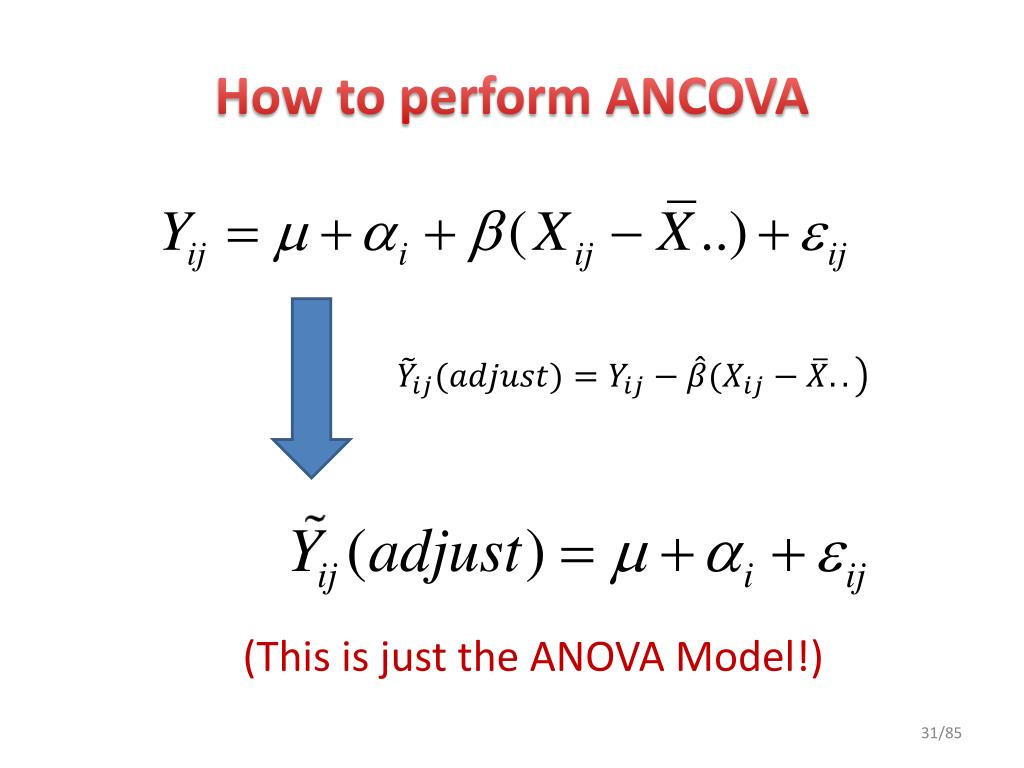 How to perform ANCOVA

$Y_{ij} = \mu + \alpha_i + \beta(X_{ij} - \bar{X}..) + \varepsilon_{ij}$

$\tilde{Y}_{ij}(adjust) = Y_{ij} - \hat{\beta}(X_{ij} - \bar{X}..)$

$\tilde{Y}_{ij}(adjust) = \mu + \alpha_i + \varepsilon_{ij}$

(This is just the ANOVA Model!)

31/85